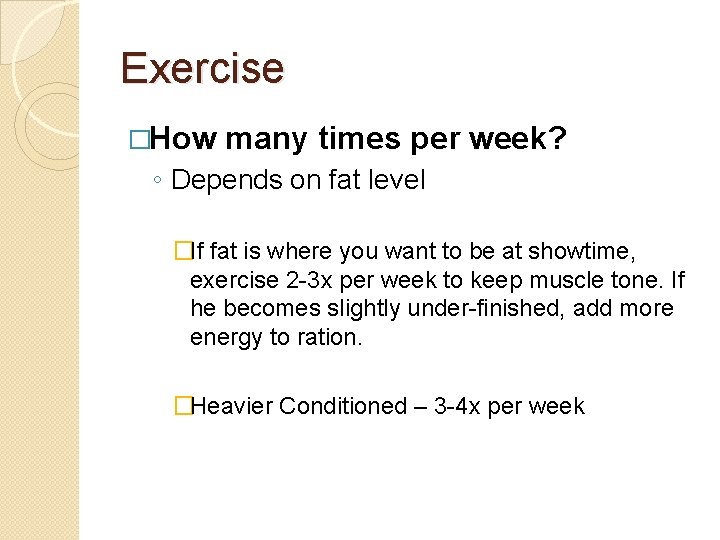 Exercise

□How many times per week?

◦ Depends on fat level

□If fat is where you want to be at showtime, exercise 2-3x per week to keep muscle tone. If he becomes slightly under-finished, add more energy to ration.

□Heavier Conditioned – 3-4x per week